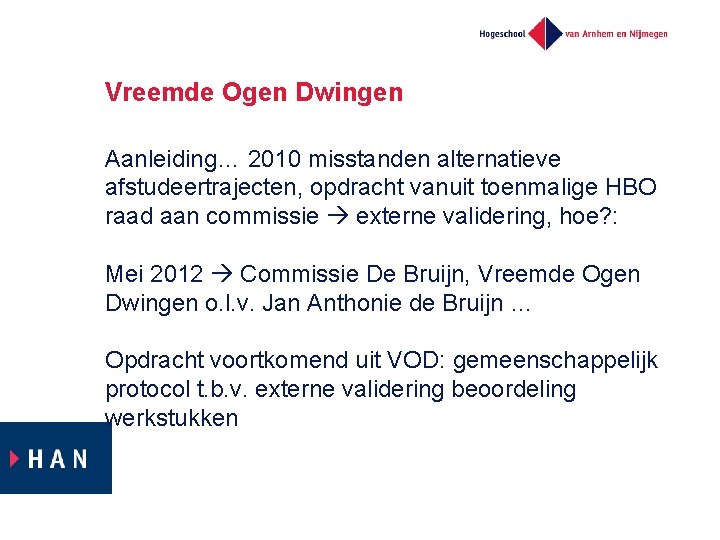 Hogeschool van Arnhem en Nijmegen

Vreemde Ogen Dwingen

Aanleiding… 2010 misstanden alternatieve afstudeertrajecten, opdracht vanuit toenmalige HBO raad aan commissie → externe validering, hoe?:

Mei 2012 → Commissie De Bruijn, Vreemde Ogen Dwingen o.l.v. Jan Anthonie de Bruijn …

Opdracht voortkomend uit VOD: gemeenschappelijk protocol t.b.v. externe validering beoordeling werkstukken

HAN